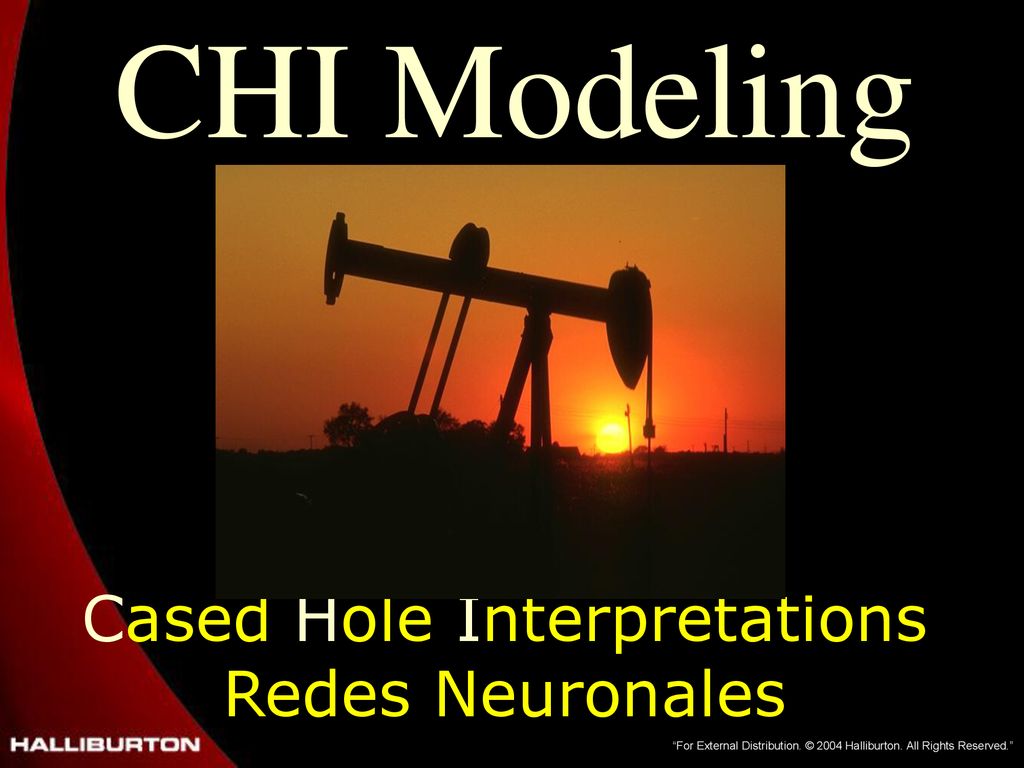 CHI Modeling

Cased Hole Interpretations
Redes Neuronales

HALLIBURTON

"For External Distribution. © 2004 Halliburton. All Rights Reserved."